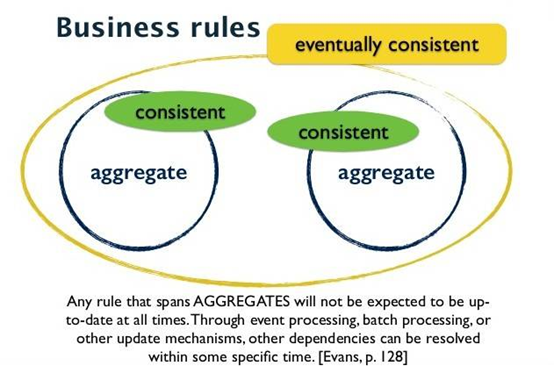 Business rules

eventually consistent

consistent

aggregate

consistent

aggregate

Any rule that spans AGGREGATES will not be expected to be up-to-date at all times. Through event processing, batch processing, or other update mechanisms, other dependencies can be resolved within some specific time. [Evans, p. 128]